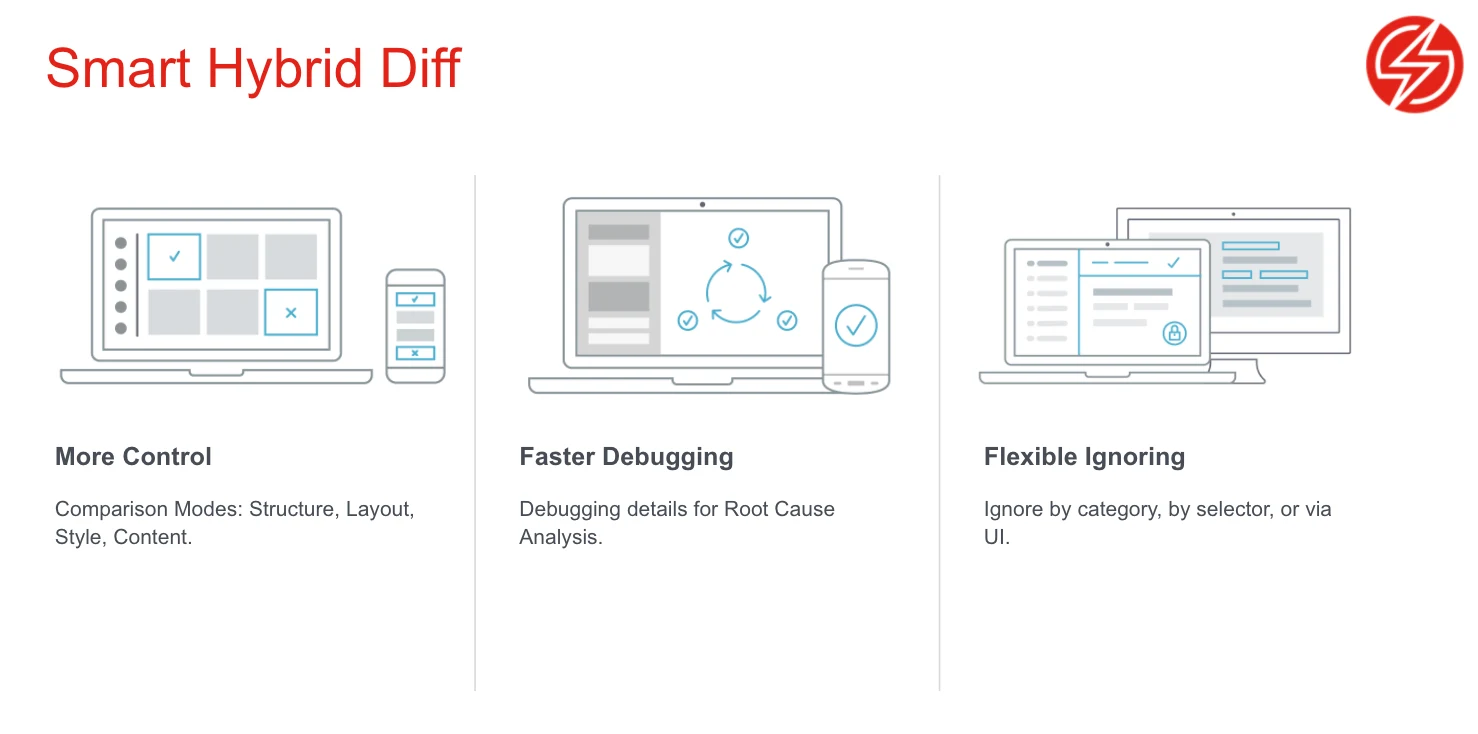 Smart Hybrid Diff

More Control

Comparison Modes: Structure, Layout, Style, Content.

Faster Debugging

Debugging details for Root Cause Analysis.

Flexible Ignoring

Ignore by category, by selector, or via UI.